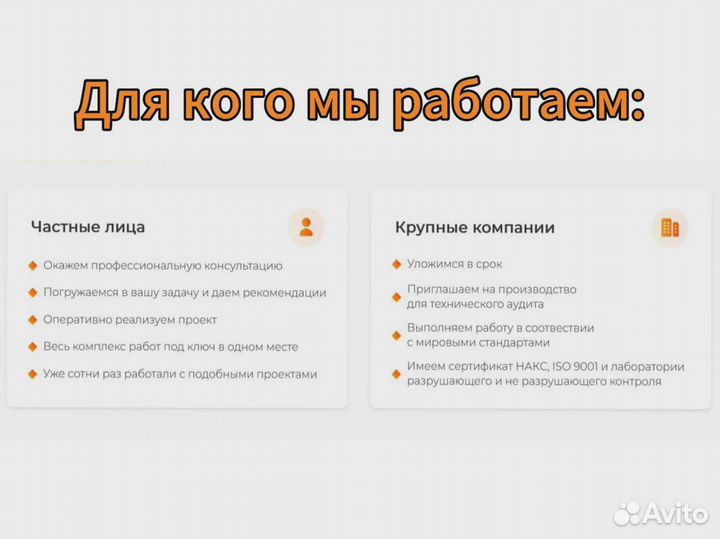 Для кого мы работаем:

Частные лица

Окажем профессиональную консультацию

Погружаемся в вашу задачу и даем рекомендации

Оперативно реализуем проект

Весь комплекс работ под ключ в одном месте

Уже сотни раз работали с подобными проектами

Крупные компании

Уложимся в срок

Приглашаем на производство для технического аудита

Выполняем работу в соотвествии с мировыми стандартами

Имеем сертификат НАКС, ISO 9001 и лаборатории разрушающего и не разрушающего контроля

Avito